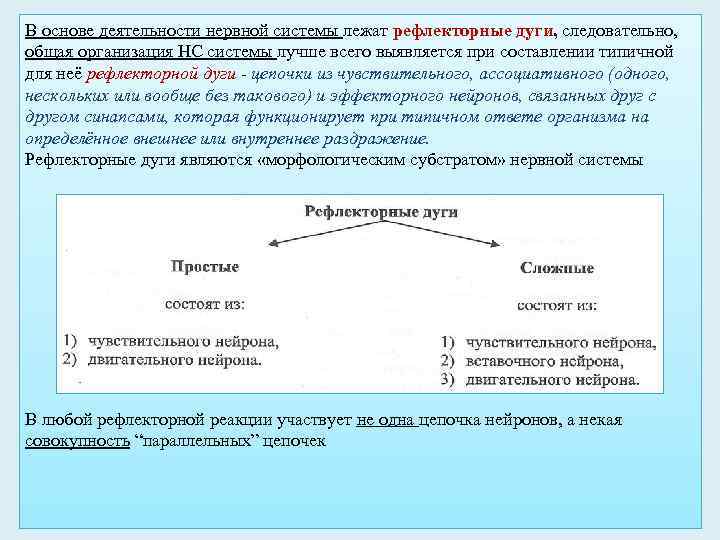 В основе деятельности нервной системы лежат рефлекторные дуги, следовательно, общая организация НС системы лучше всего выявляется при составлении типичной для неё рефлекторной дуги - цепочки из чувствительного, ассоциативного (одного, нескольких или вообще без такового) и эффекторного нейронов, связанных друг с другом синапсами, которая функционирует при типичном ответе организма на определённое внешнее или внутреннее раздражение.
Рефлекторные дуги являются «морфологическим субстратом» нервной системы

Рефлекторные дуги

Простые

состоят из:

1) чувствительного нейрона,
2) двигательного нейрона.

Сложные

состоят из:

1) чувствительного нейрона,
2) вставочного нейрона,
3) двигательного нейрона.

В любой рефлекторной реакции участвует не одна цепочка нейронов, а некая совокупность “параллельных” цепочек